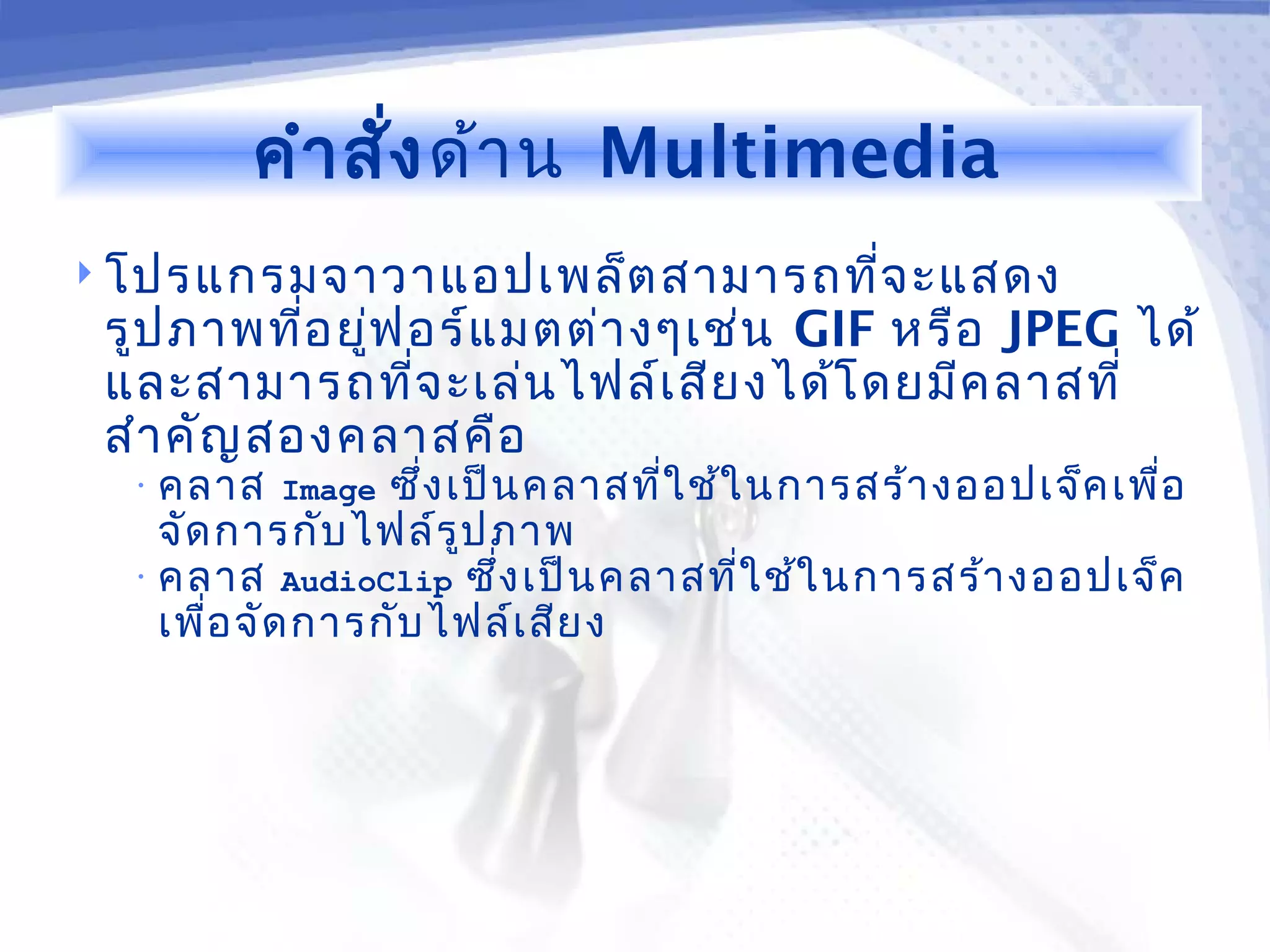 คำสั่งด้าน Multimedia

โปรแกรมจาวาแอปเพล็ตสามารถที่จะแสดงรูปภาพที่อยู่ฟอร์แมตต่างๆเช่น GIF หรือ JPEG ได้ และสามารถที่จะเล่นไฟล์เสียงได้โดยมีคลาสที่สำคัญสองคลาสคือ

คลาส Image ซึ่งเป็นคลาสที่ใช้ในการสร้างออปเจ็คเพื่อจัดการกับไฟล์รูปภาพ

คลาส AudioClip ซึ่งเป็นคลาสที่ใช้ในการสร้างออปเจ็คเพื่อจัดการกับไฟล์เสียง